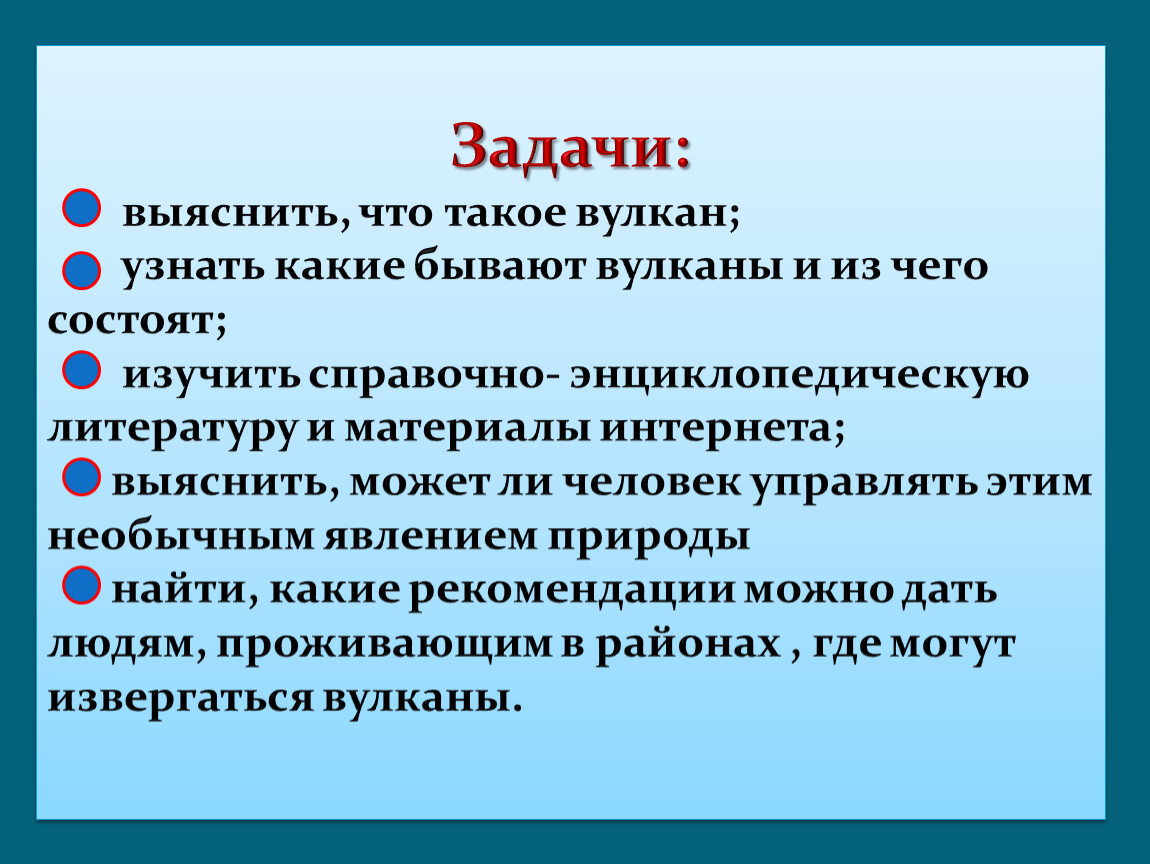 Задачи:

выяснить, что такое вулкан;

узнать какие бывают вулканы и из чего состоят;

изучить справочно- энциклопедическую литературу и материалы интернета;

выяснить, может ли человек управлять этим необычным явлением природы

найти, какие рекомендации можно дать людям, проживающим в районах , где могут извергаться вулканы.